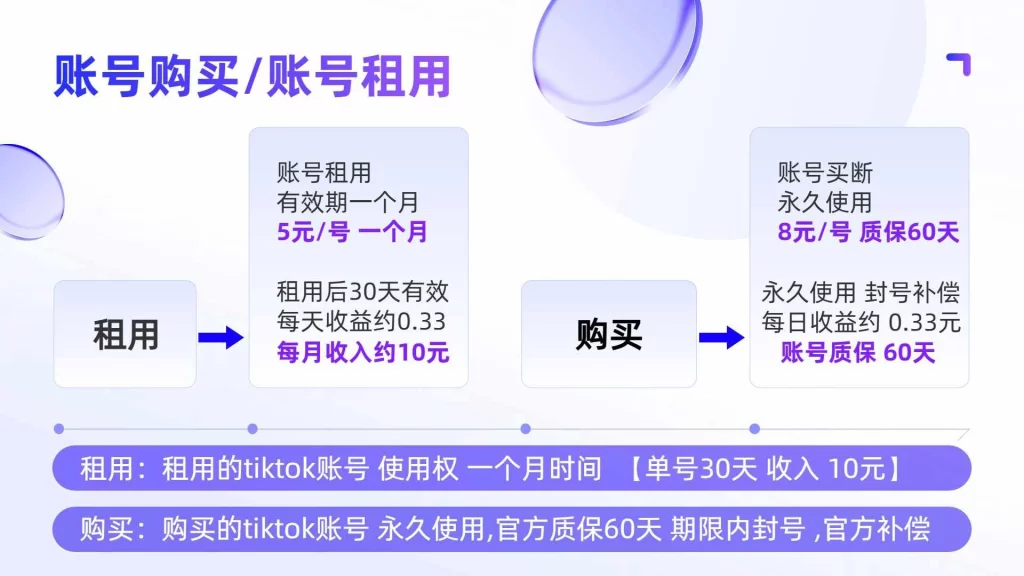 账号购买/账号租用

租用

账号租用
有效期一个月
5元/号 一个月

租用后30天有效
每天收益约0.33
每月收入约10元

购买

账号买断
永久使用
8元/号 质保60天

永久使用 封号补偿
每日收益约 0.33元
账号质保 60天

租用：租用的tiktok账号 使用权 一个月时间 【单号30天 收入 10元】

购买：购买的tiktok账号 永久使用,官方质保60天 期限内封号 ,官方补偿